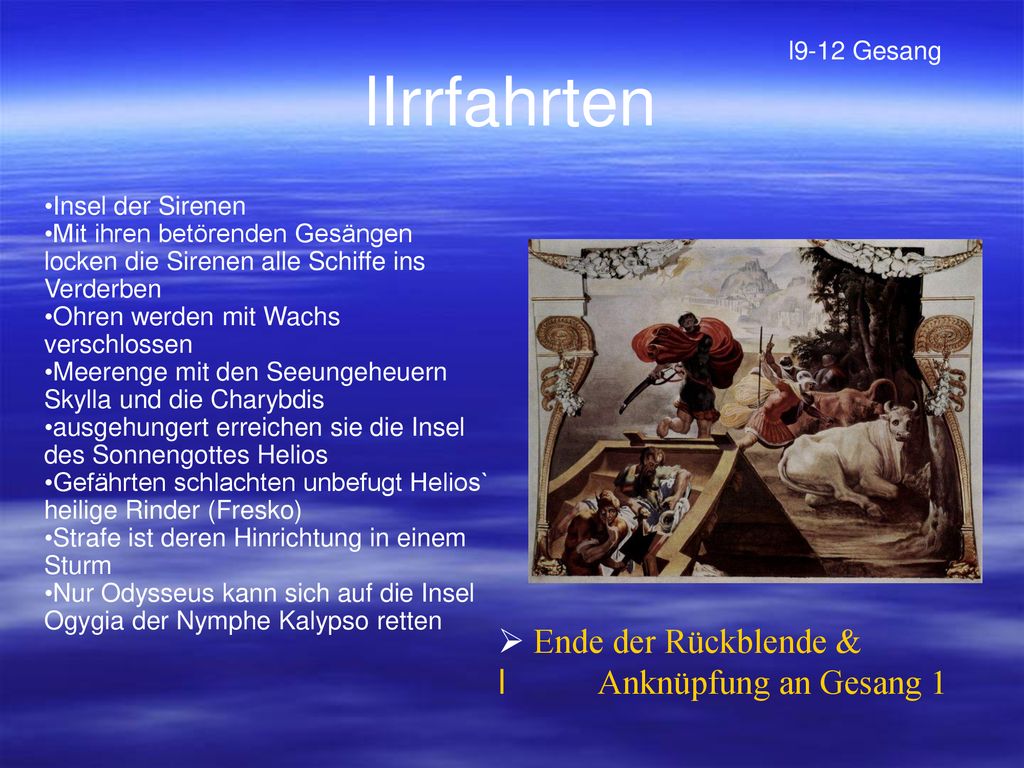 l9-12 Gesang

lIrrfahrten

•Insel der Sirenen
•Mit ihren betörenden Gesängen locken die Sirenen alle Schiffe ins Verderben
•Ohren werden mit Wachs verschlossen
•Meerenge mit den Seeungeheuern Skylla und die Charybdis
•ausgehungert erreichen sie die Insel des Sonnengottes Helios
•Gefährten schlachten unbefugt Helios` heilige Rinder (Fresko)
•Strafe ist deren Hinrichtung in einem Sturm
•Nur Odysseus kann sich auf die Insel Ogygia der Nymphe Kalypso retten

➢ Ende der Rückblende &
l Anknüpfung an Gesang 1